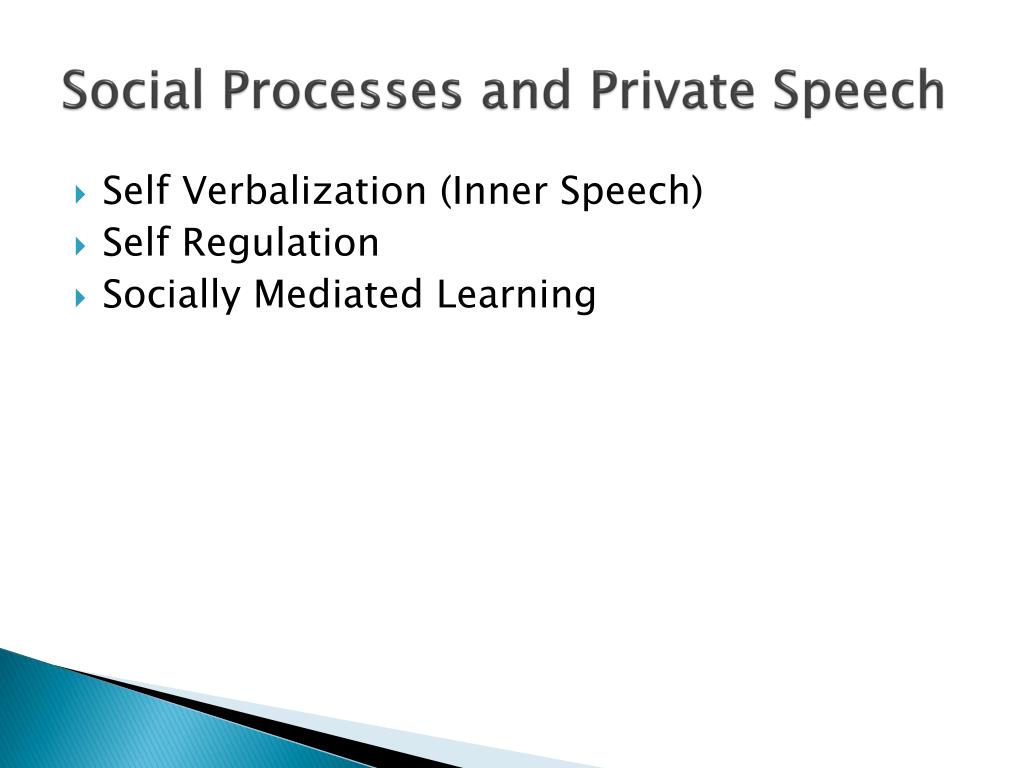 Social Processes and Private Speech

Self Verbalization (Inner Speech)
Self Regulation
Socially Mediated Learning